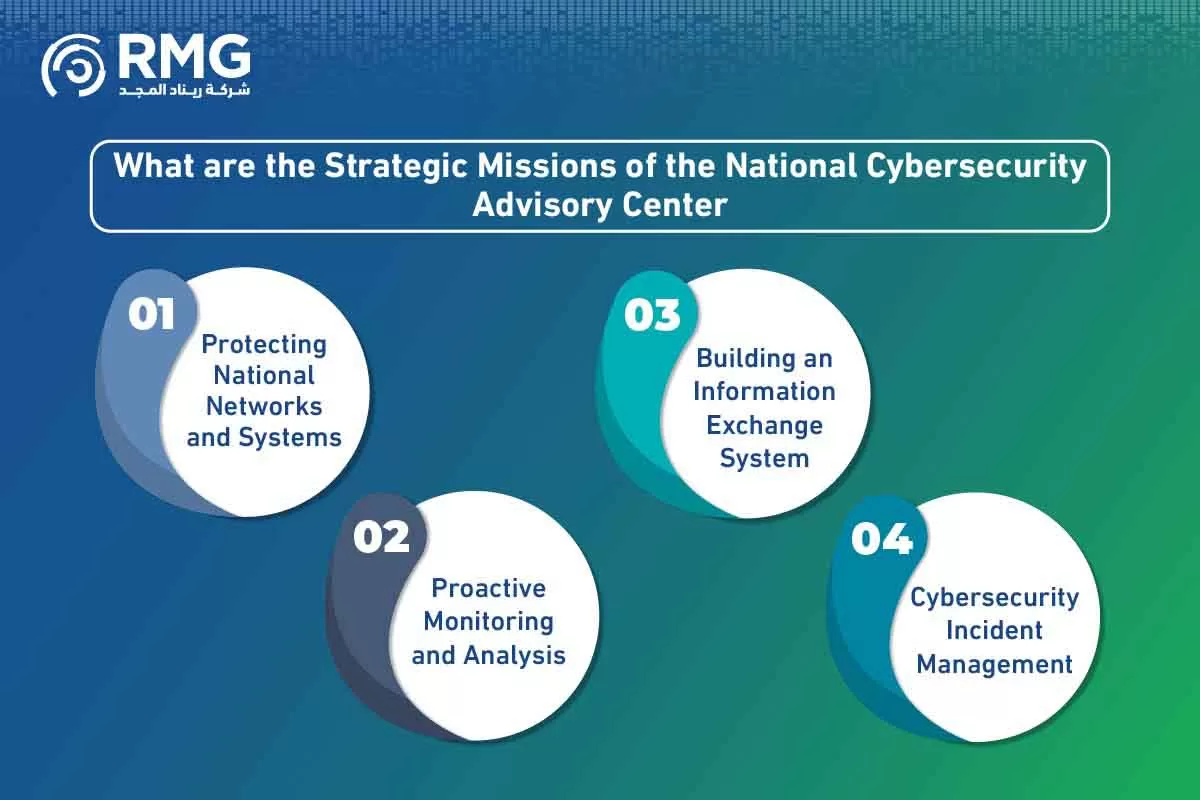 RMG
شركة ريناد المجد

What are the Strategic Missions of the National Cybersecurity Advisory Center

01
Protecting National Networks and Systems

02
Proactive Monitoring and Analysis

03
Building an Information Exchange System

04
Cybersecurity Incident Management